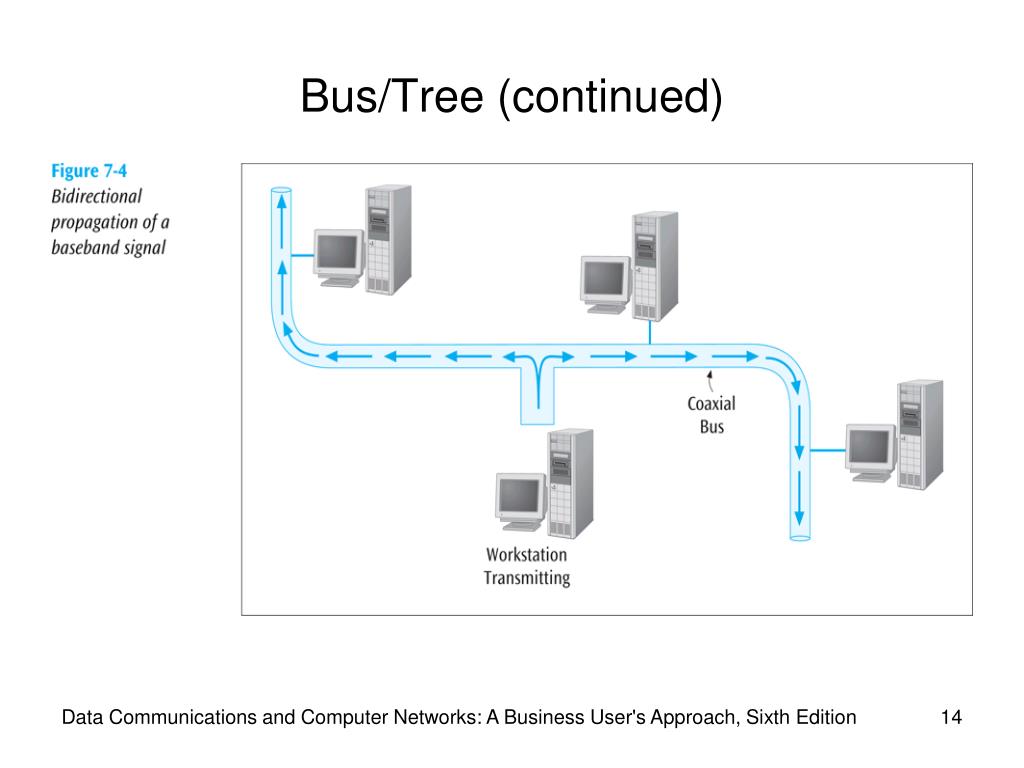 Bus/Tree (continued)

Figure 7-4
Bidirectional propagation of a baseband signal

Coaxial Bus

Workstation Transmitting

Data Communications and Computer Networks: A Business User's Approach, Sixth Edition

14